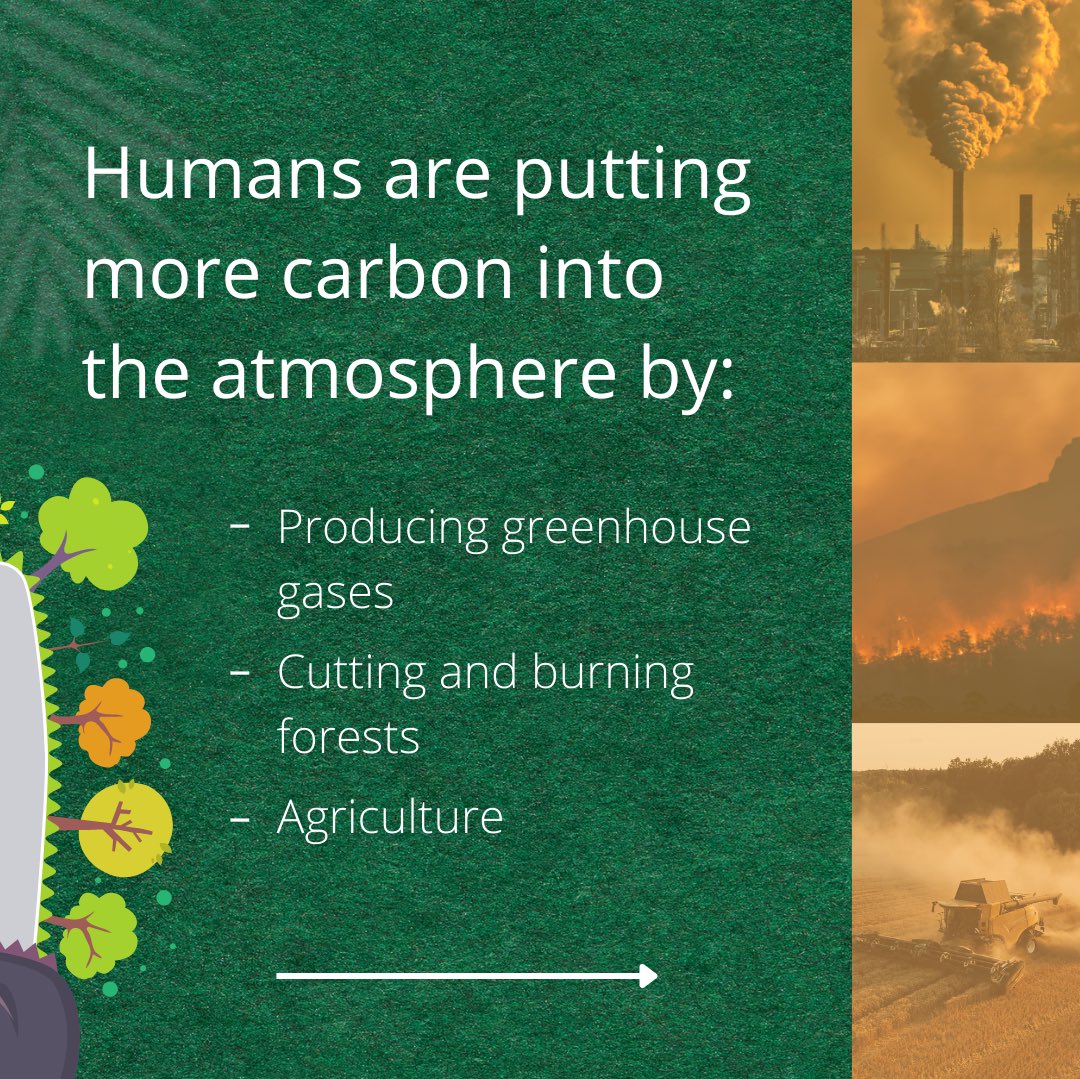 Humans are putting more carbon into the atmosphere by:

- Producing greenhouse gases
- Cutting and burning forests
- Agriculture